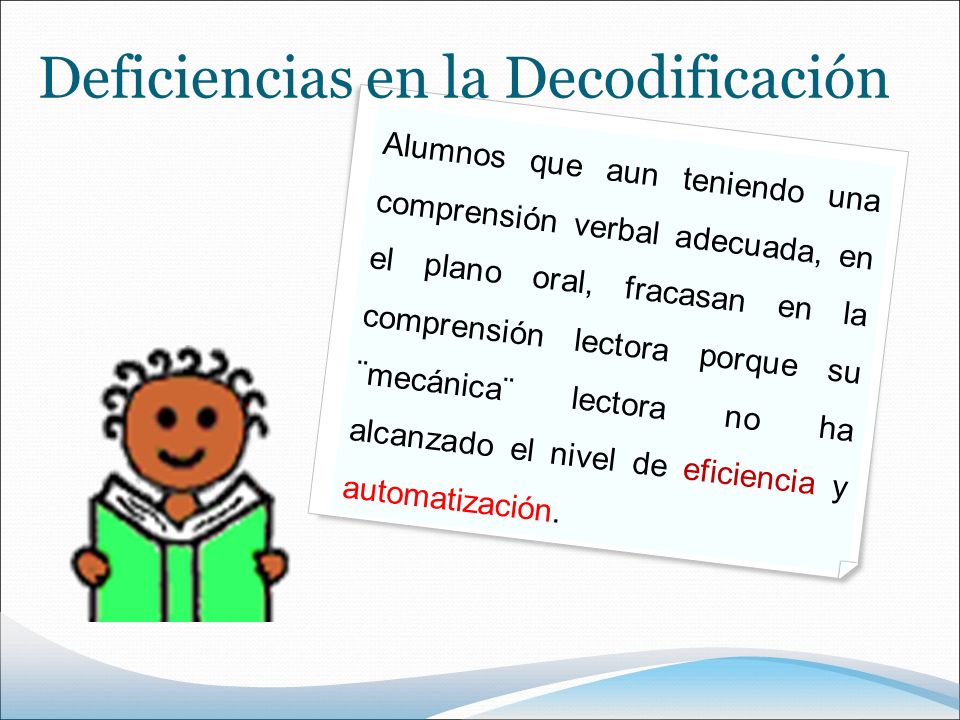 Deficiencias en la Decodificación

Alumnos que aun teniendo una comprensión verbal adecuada, en el plano oral, fracasan en la comprensión lectora porque su ¨mecánica¨ lectora no ha alcanzado el nivel de eficiencia y automatización.